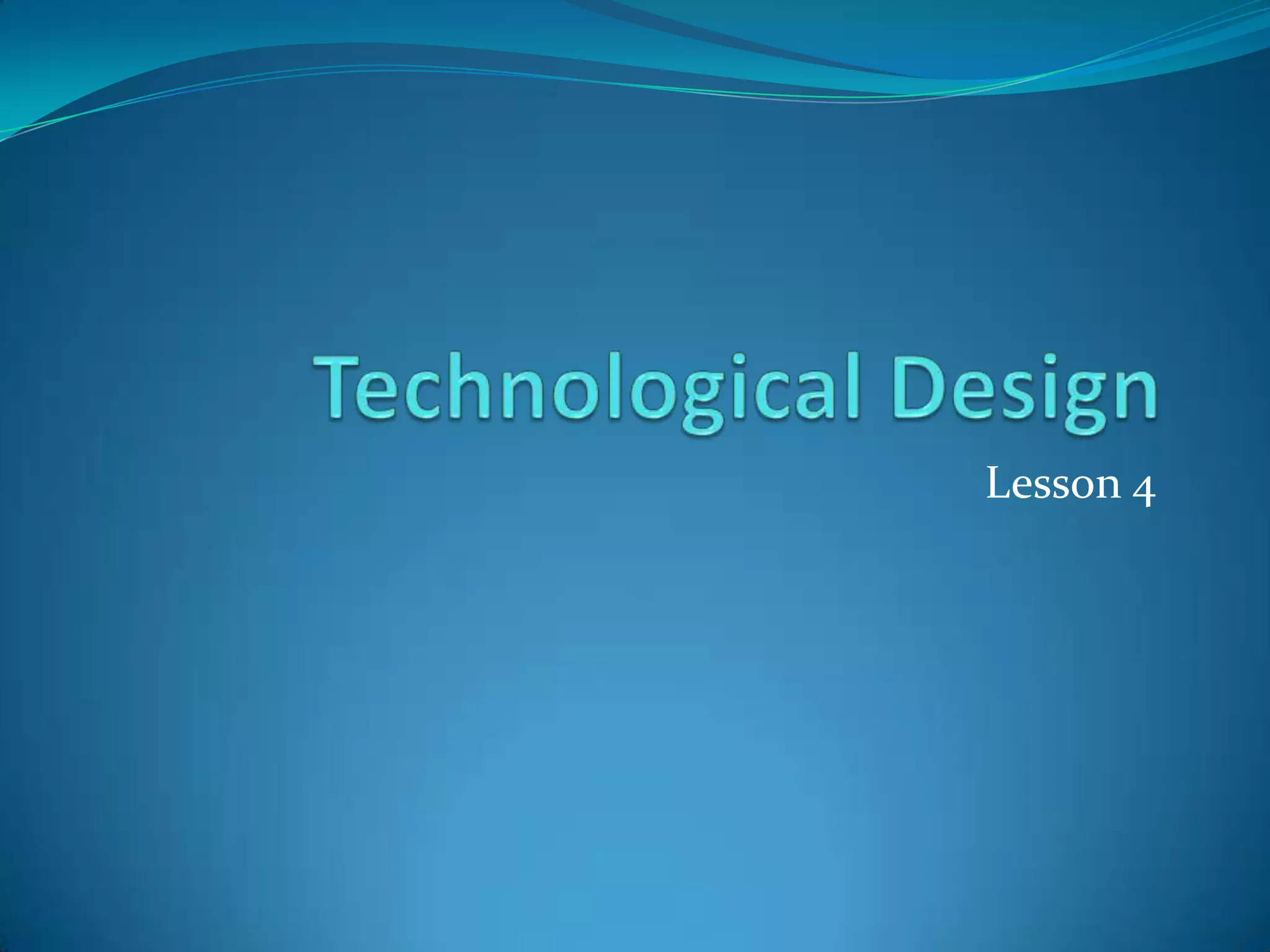 Technological Design

Lesson 4